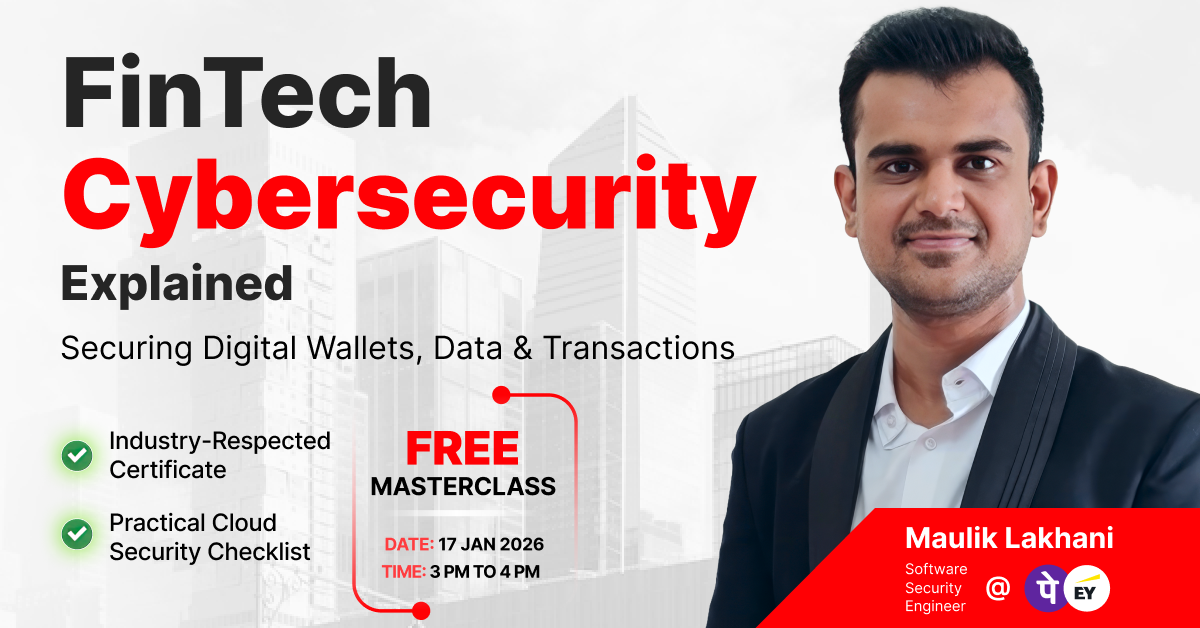 FinTech
Cybersecurity
Explained

Securing Digital Wallets, Data & Transactions

Industry-Respected Certificate

Practical Cloud Security Checklist

FREE
MASTERCLASS

DATE: 17 JAN 2026
TIME: 3 PM TO 4 PM

Maulik Lakhani
Software Security Engineer @ पे EY